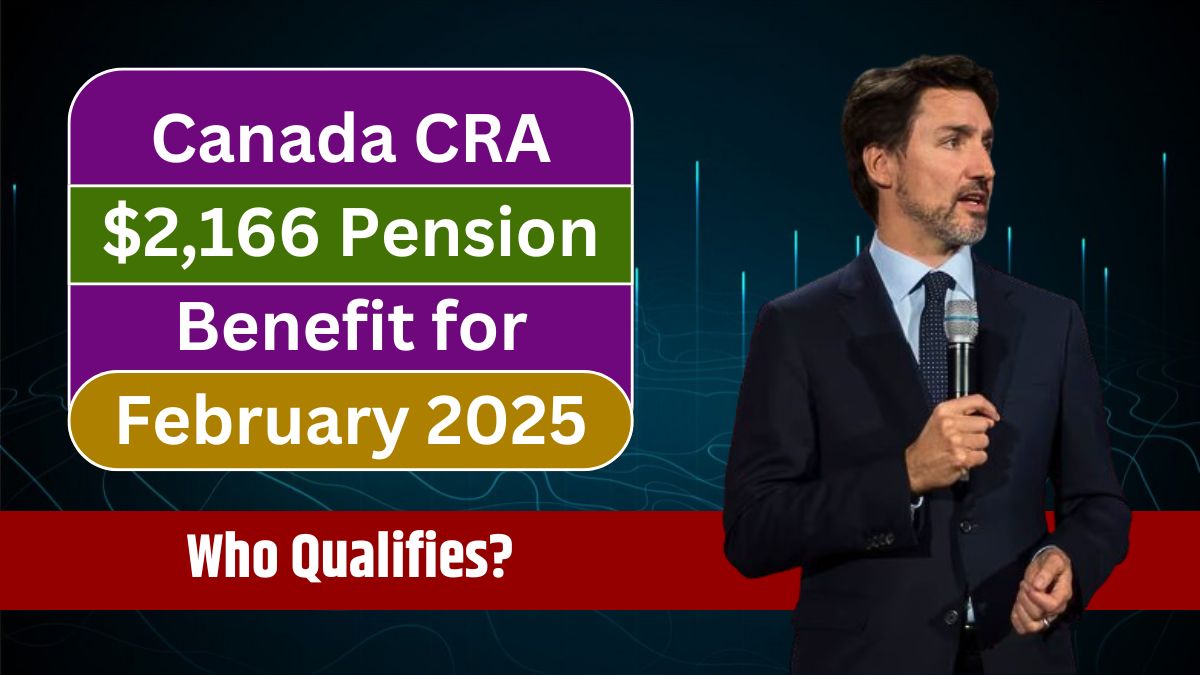 Canada CRA
\$2,166 Pension
Benefit for
February 2025

Who Qualifies?